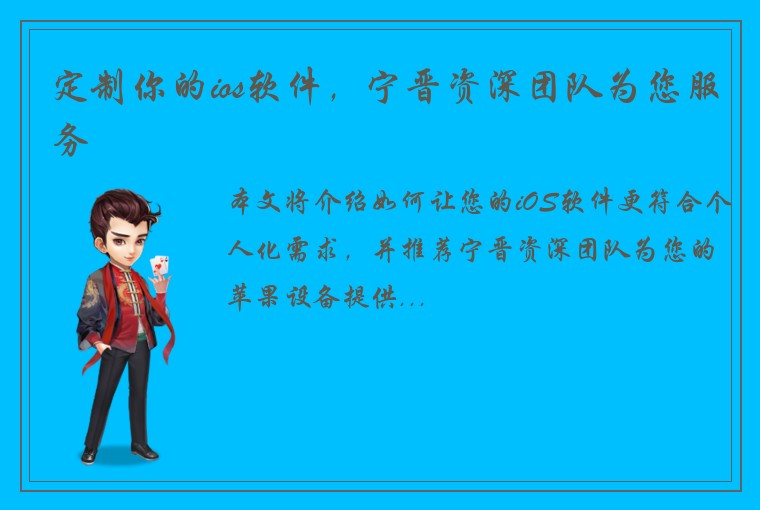 定制你的ios软件，宁晋资深团队为您服务

本文将介绍如何让您的iOS软件更符合个人化需求，并推荐宁晋资深团队为您的苹果设备提供...